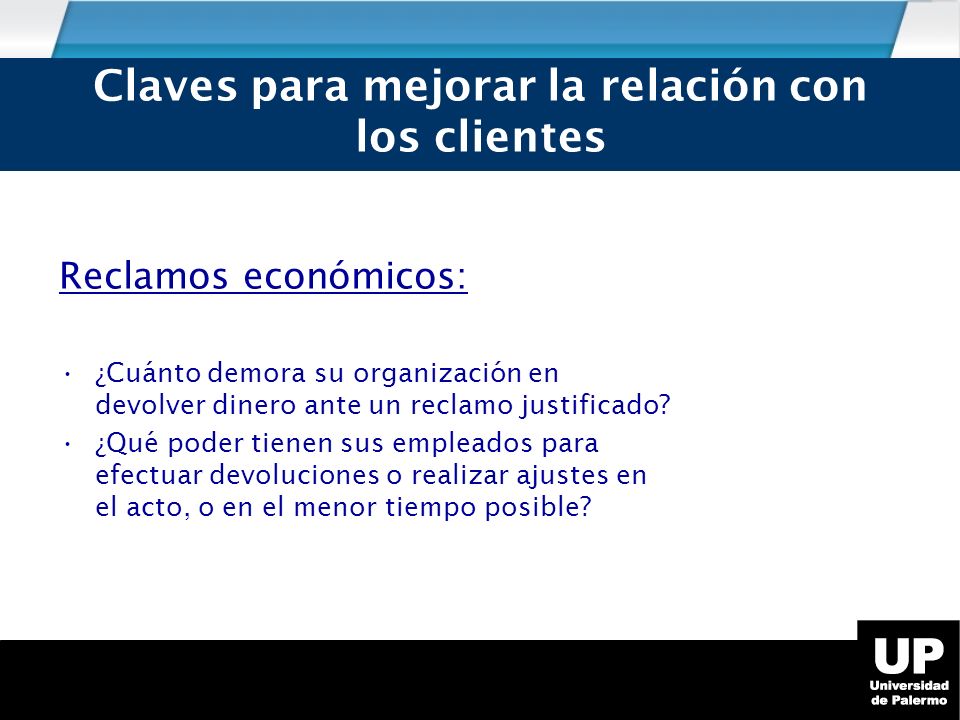 Claves para mejorar la relación con los clientes

Reclamos económicos:

• ¿Cuánto demora su organización en devolver dinero ante un reclamo justificado?
• ¿Qué poder tienen sus empleados para efectuar devoluciones o realizar ajustes en el acto, o en el menor tiempo posible?

UP
Universidad de Palermo